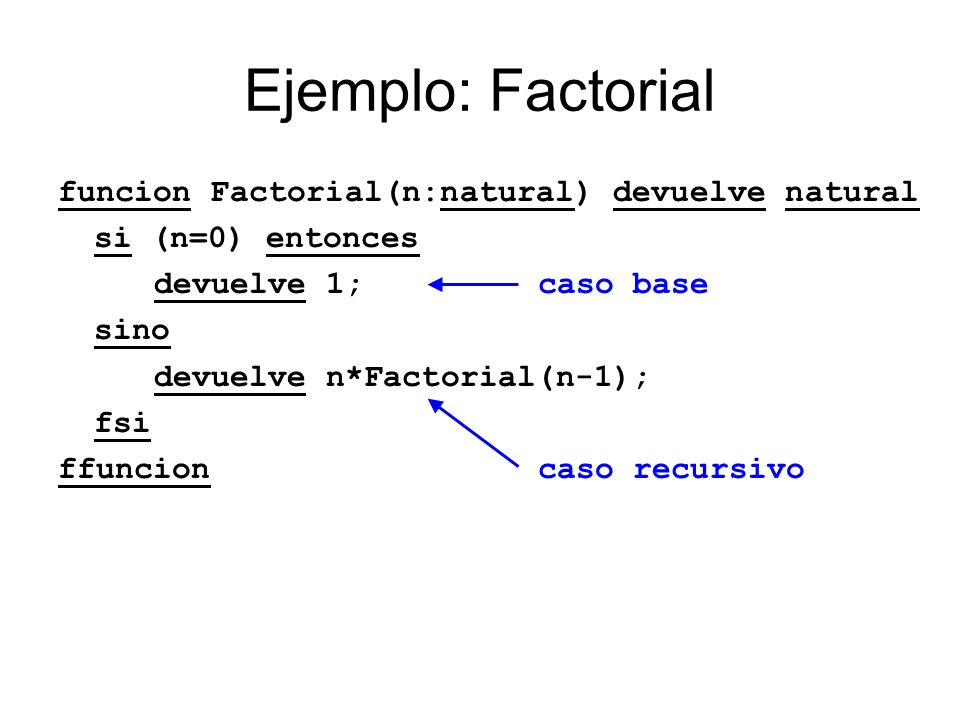 Ejemplo: Factorial

funcion Factorial(n:natural) devuelve natural
si (n=0) entonces
devuelve 1;
caso base
sino
devuelve n*Factorial(n-1);
fsi
ffuncion
caso recursivo